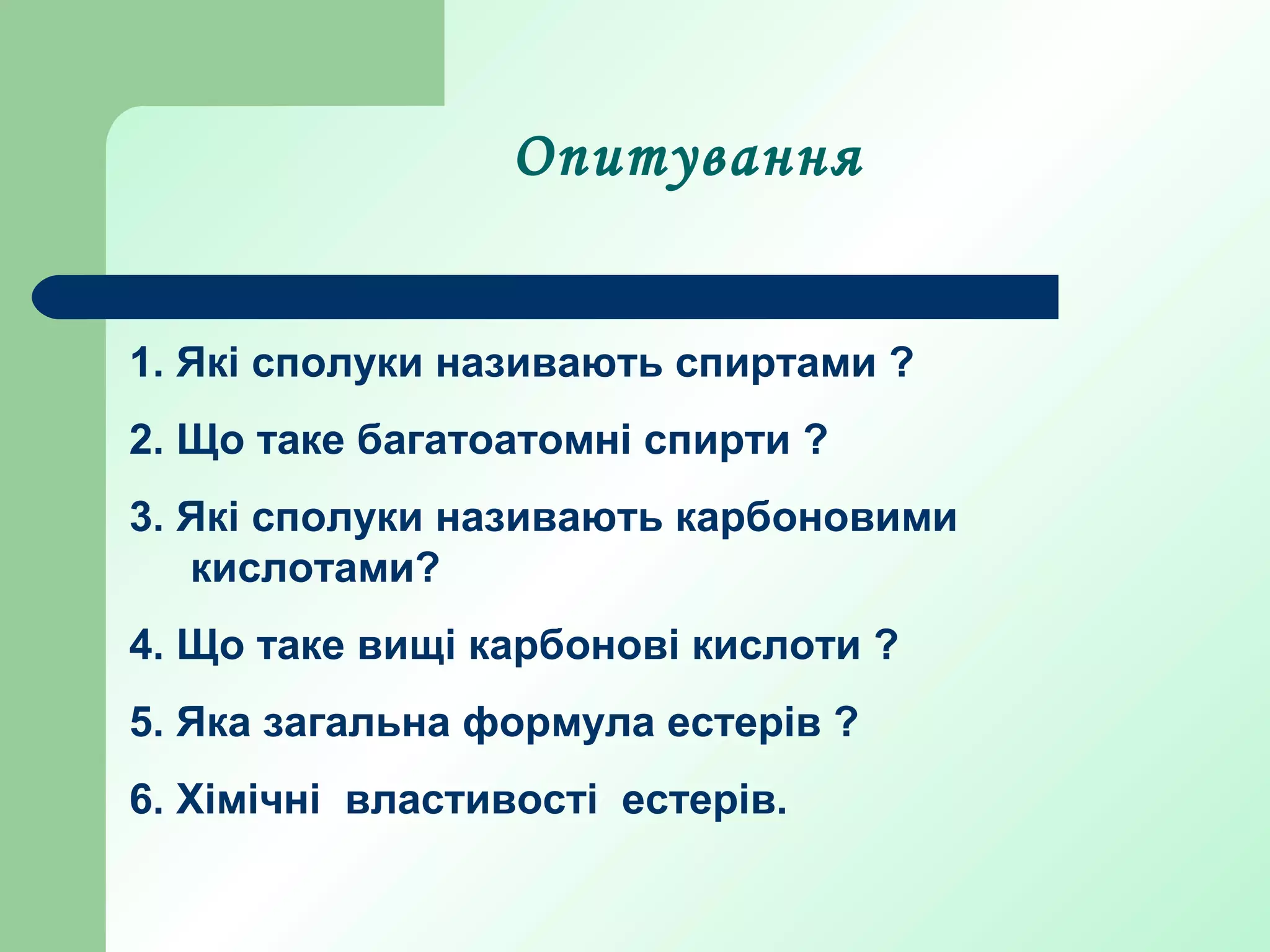 Опитування

1. Які сполуки називають спиртами ?

2. Що таке багатоатомні спирти ?

3. Які сполуки називають карбоновими кислотами?

4. Що таке вищі карбонові кислоти ?

5. Яка загальна формула естерів ?

6. Хімічні властивості естерів.